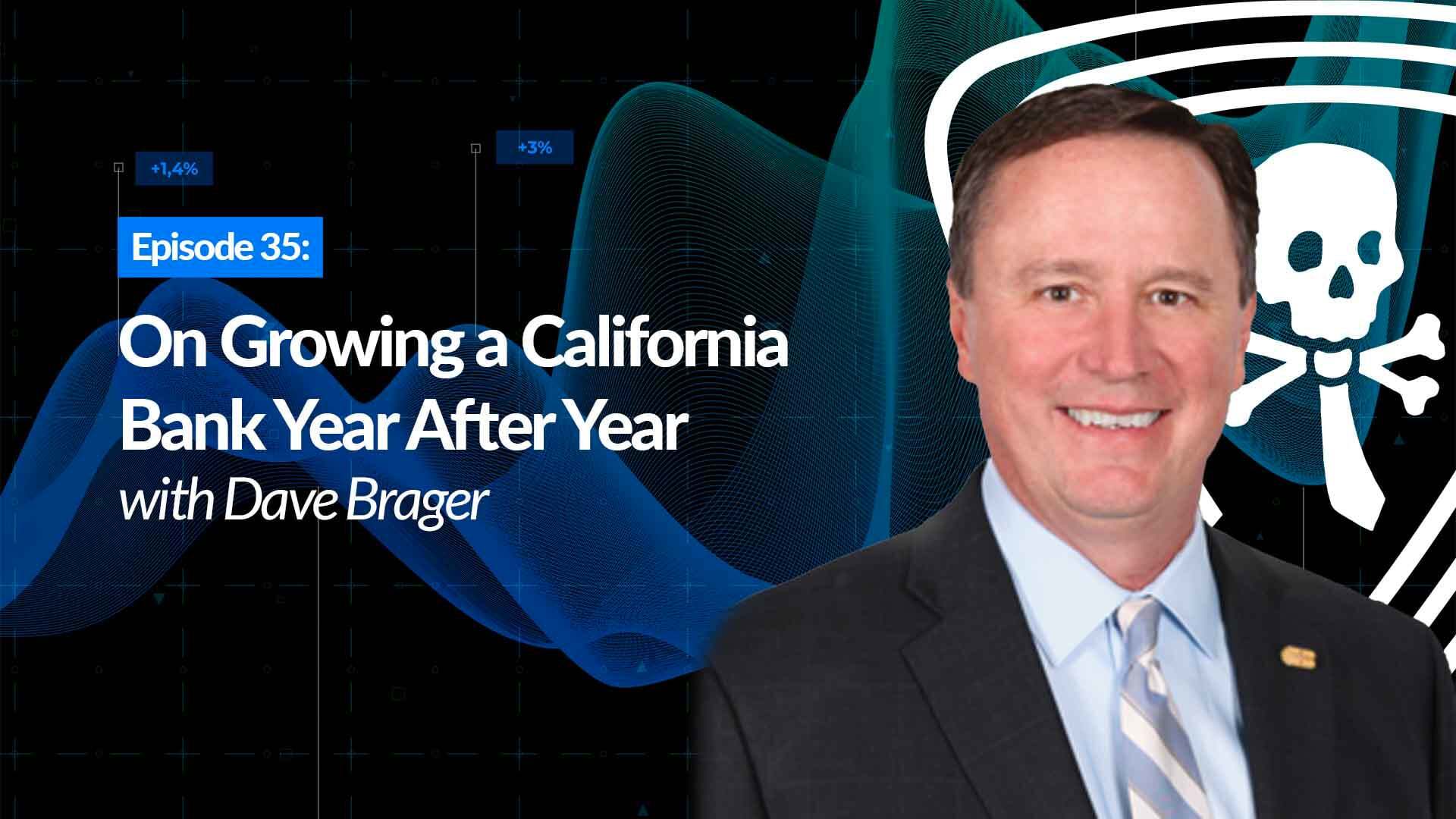 +1,4%

+3%

Episode 35:

On Growing a California Bank Year After Year

with Dave Brager